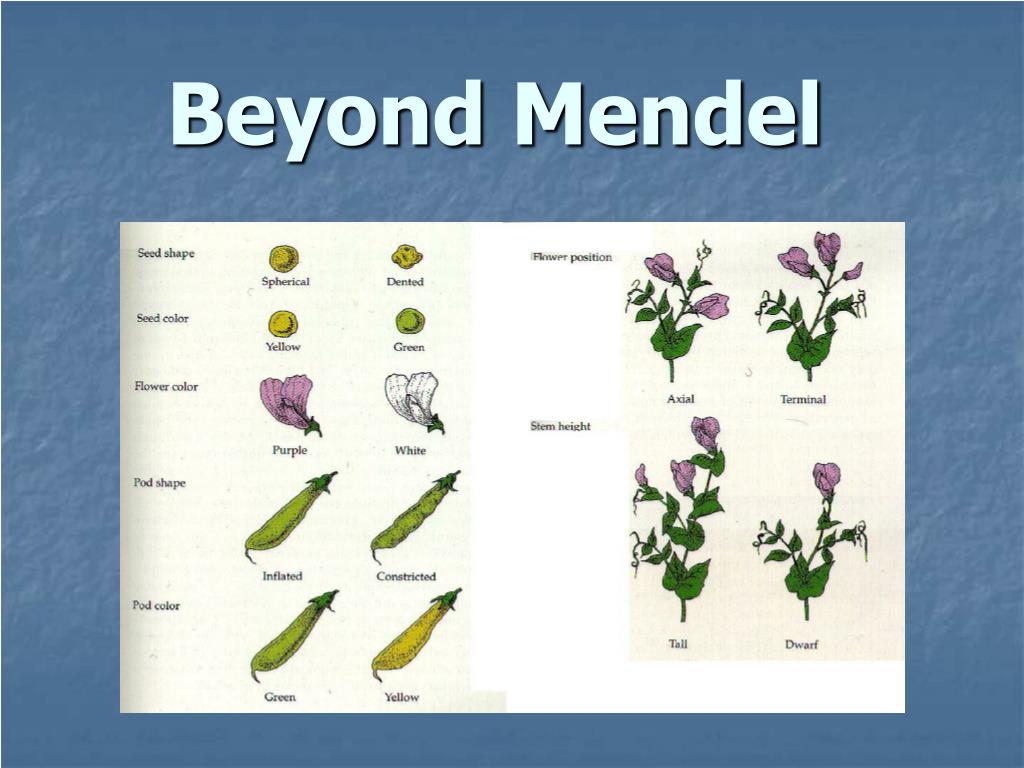 Beyond Mendel

Seed shape
Spherical
Dented

Seed color
Yellow
Green

Flower color
Purple
White

Pod shape
Inflated
Constricted

Pod color
Green
Yellow

Flower position
Axial
Terminal

Stem height
Tall
Dwarf